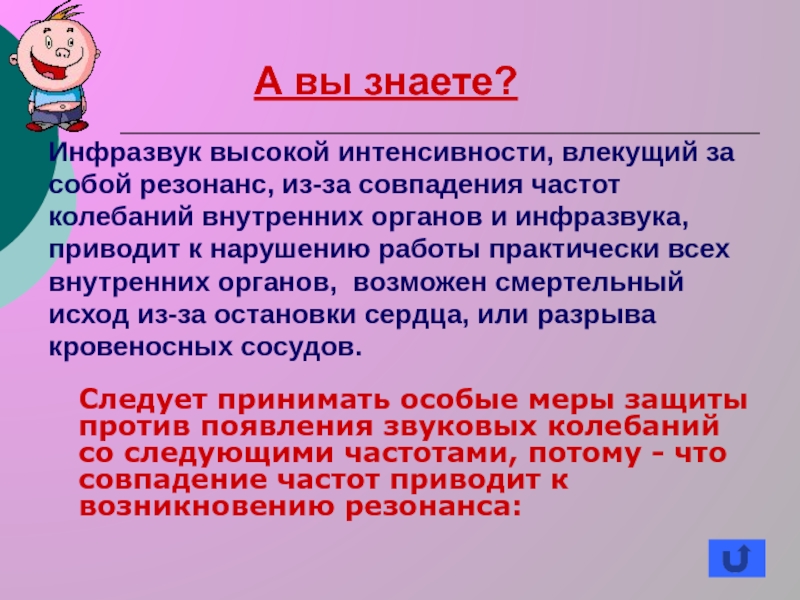 А вы знаете?

Инфразвук высокой интенсивности, влекущий за собой резонанс, из-за совпадения частот колебаний внутренних органов и инфразвука, приводит к нарушению работы практически всех внутренних органов,  возможен смертельный исход из-за остановки сердца, или разрыва кровеносных сосудов.

Следует принимать особые меры защиты против появления звуковых колебаний со следующими частотами, потому - что совпадение частот приводит к возникновению резонанса: